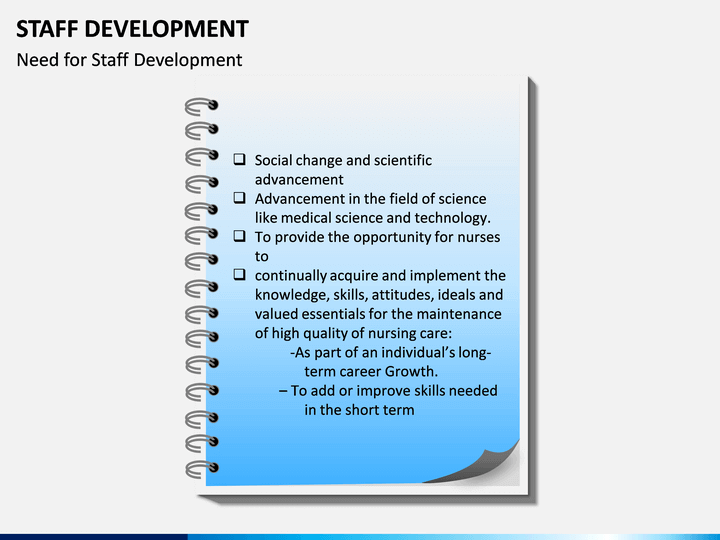 STAFF DEVELOPMENT

Need for Staff Development

❑ Social change and scientific advancement
❑ Advancement in the field of science like medical science and technology.
❑ To provide the opportunity for nurses to
❑ continually acquire and implement the knowledge, skills, attitudes, ideals and valued essentials for the maintenance of high quality of nursing care:
-As part of an individual's long-term career Growth.
– To add or improve skills needed in the short term